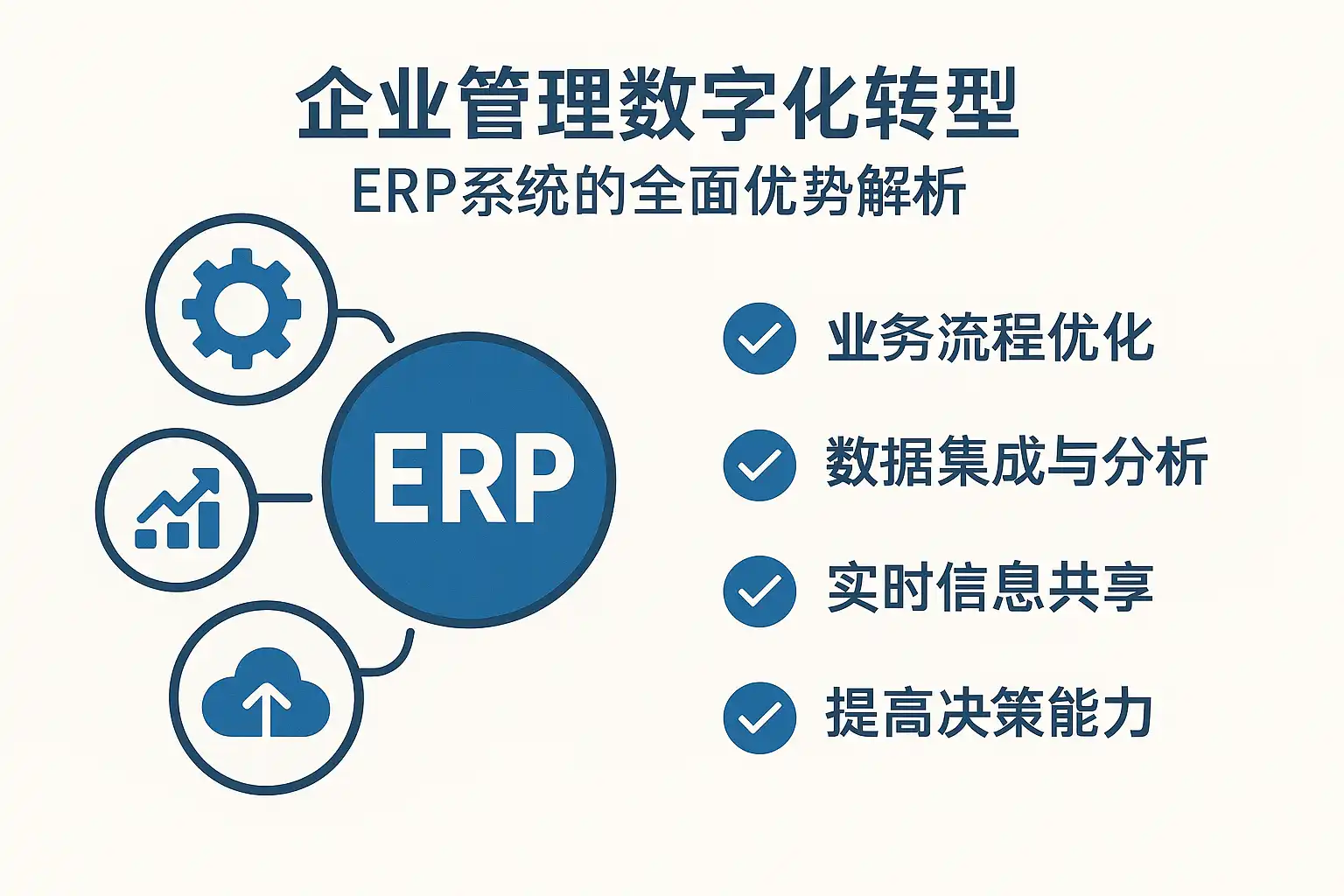 企业管理数字化转型

ERP系统的全面优势解析

ERP

业务流程优化

数据集成与分析

实时信息共享

提高决策能力